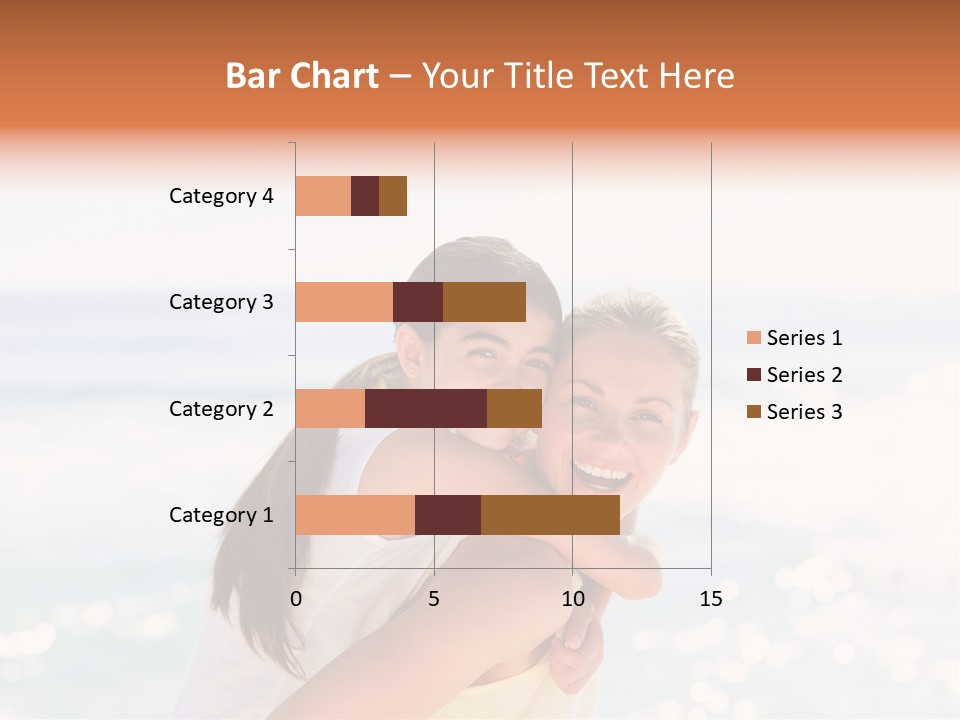 Bar Chart – Your Title Text Here

Category 4
Category 3
Category 2
Category 1

0 5 10 15

Series 1
Series 2
Series 3